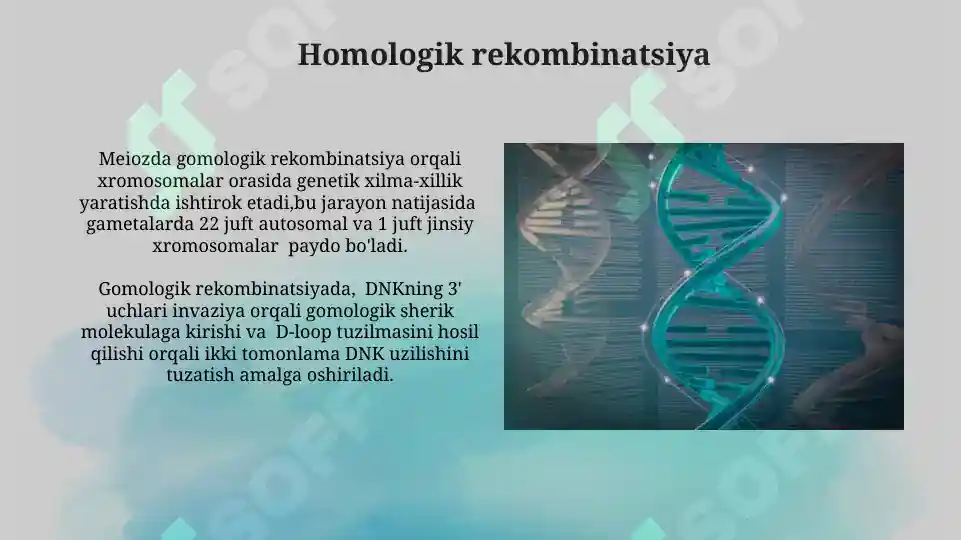 Homologik rekombinatsiya

Meiozda gomologik rekombinatsiya orqali xromosomalar orasida genetik xilma-xillik yaratishda ishtirok etadi,bu jarayon natijasida gametalarda 22 juft autosomal va 1 juft jinsiy xromosomalar paydo bo'ladi.

Gomologik rekombinatsiyada, DNKning 3' uchlari invaziya orqali gomologik sherik molekulaga kirishi va D-loop tuzilmasini hosil qilishi orqali ikki tomonlama DNK uzilishini tuzatish amalga oshiriladi.